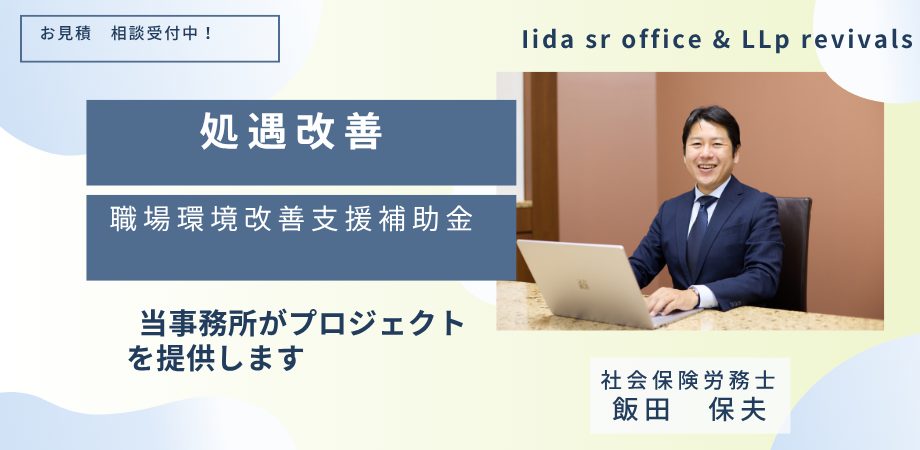 お見積　相談受付中！

Iida sr office & LLp revivals

処遇改善

職場環境改善支援補助金

当事務所がプロジェクトを提供します

社会保険労務士
飯田　保夫